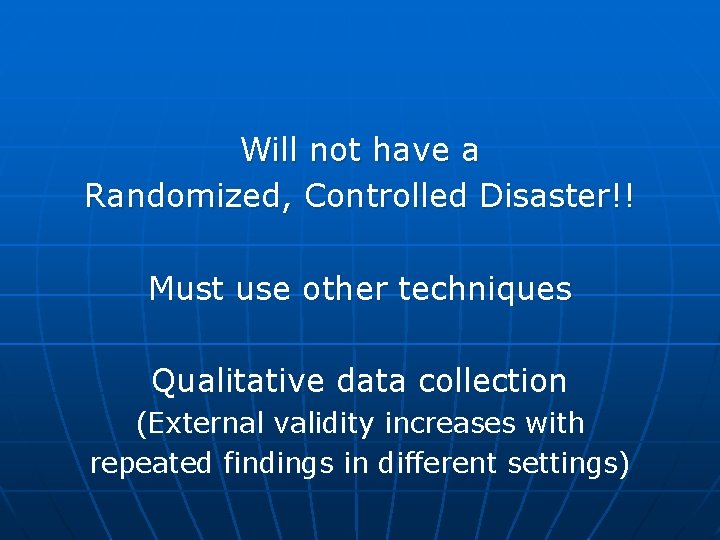 Will not have a
Randomized, Controlled Disaster!!

Must use other techniques

Qualitative data collection
(External validity increases with repeated findings in different settings)